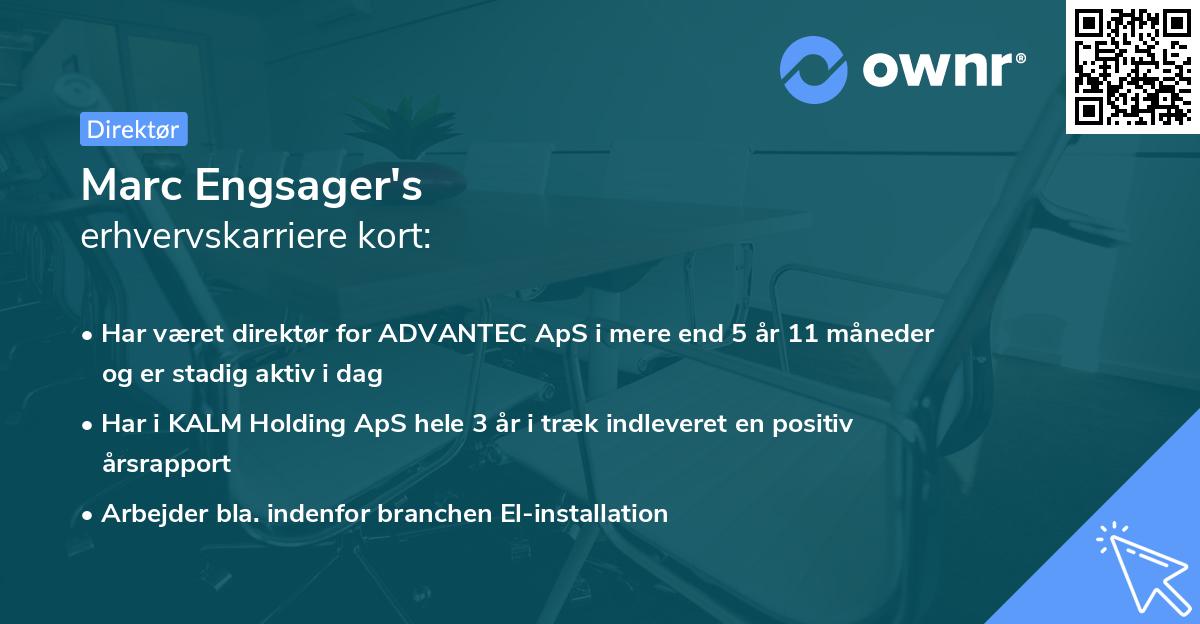 ownr®

Direktør

Marc Engsager's
erhvervskarriere kort:

• Har været direktør for ADVANTEC ApS i mere end 5 år 11 måneder og er stadig aktiv i dag

• Har i KALM Holding ApS hele 3 år i træk indleveret en positiv årsrapport

• Arbejder bla. indenfor branchen El-installation